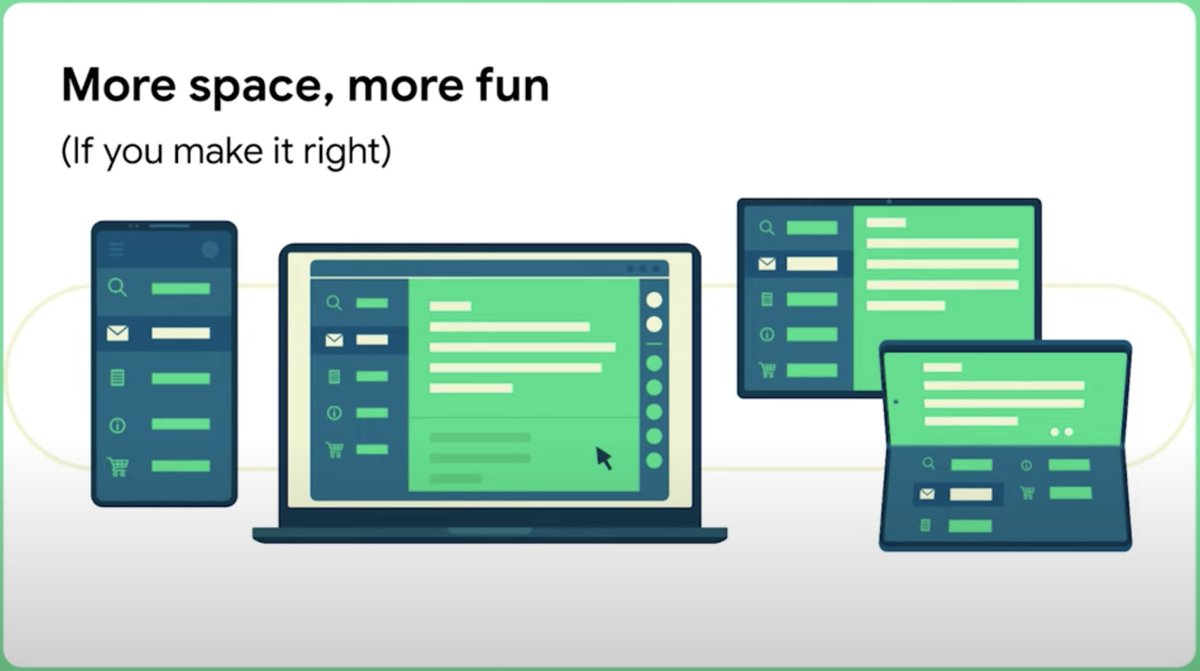 More space, more fun

(If you make it right)